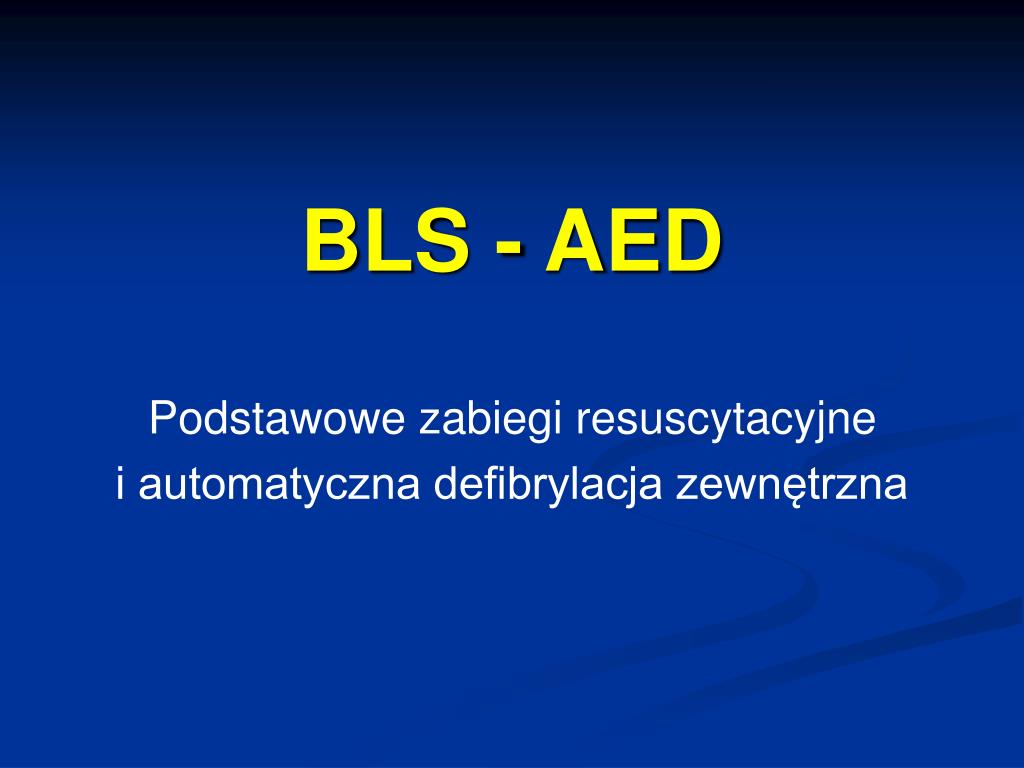 BLS - AED

Podstawowe zabiegi resuscytacyjne
i automatyczna defibrylacja zewnętrzna